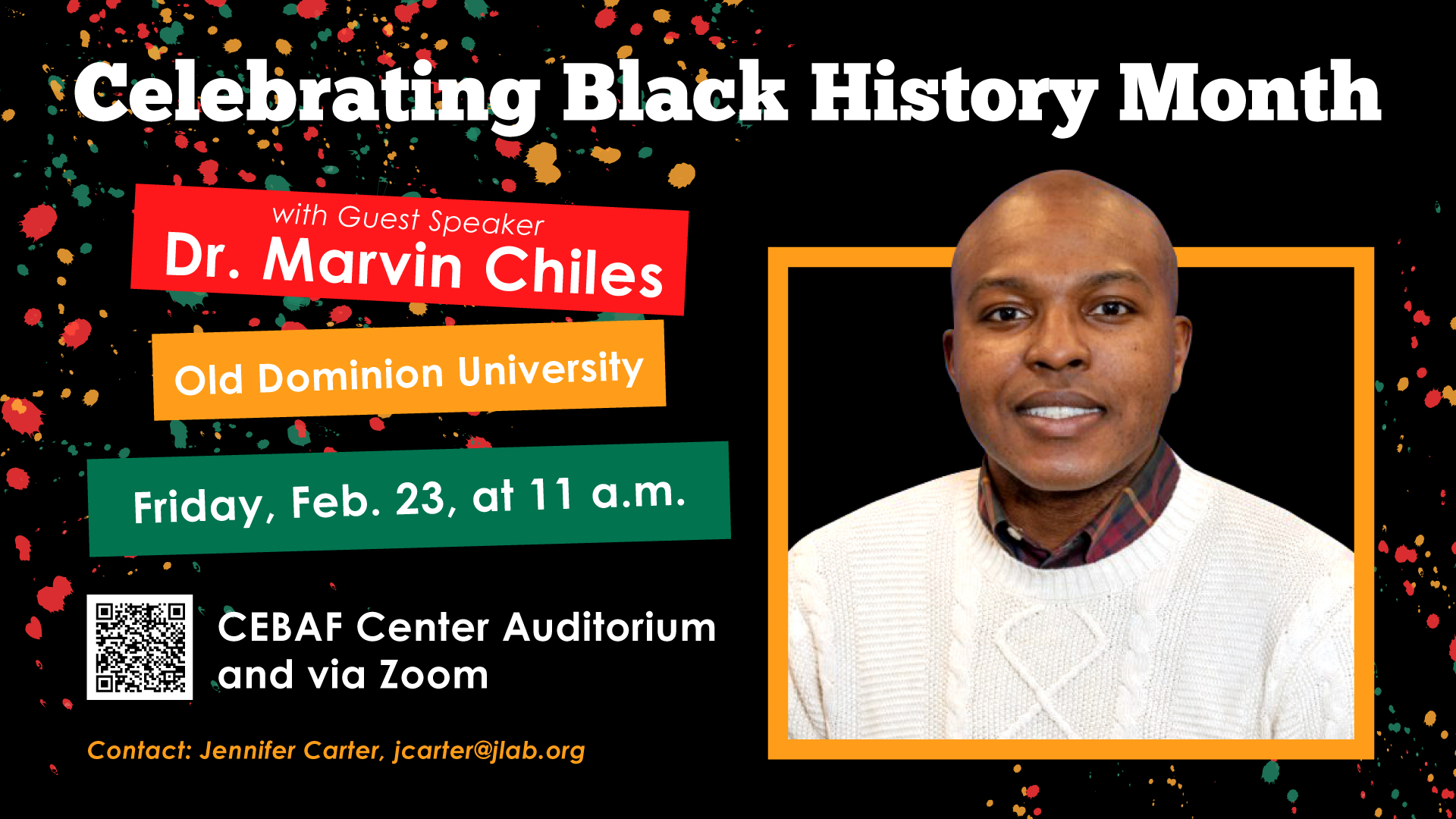 Celebrating Black History Month

with Guest Speaker
Dr. Marvin Chiles

Old Dominion University

Friday, Feb. 23, at 11 a.m.

CEBAF Center Auditorium
and via Zoom

Contact: Jennifer Carter, jcarter@jlab.org